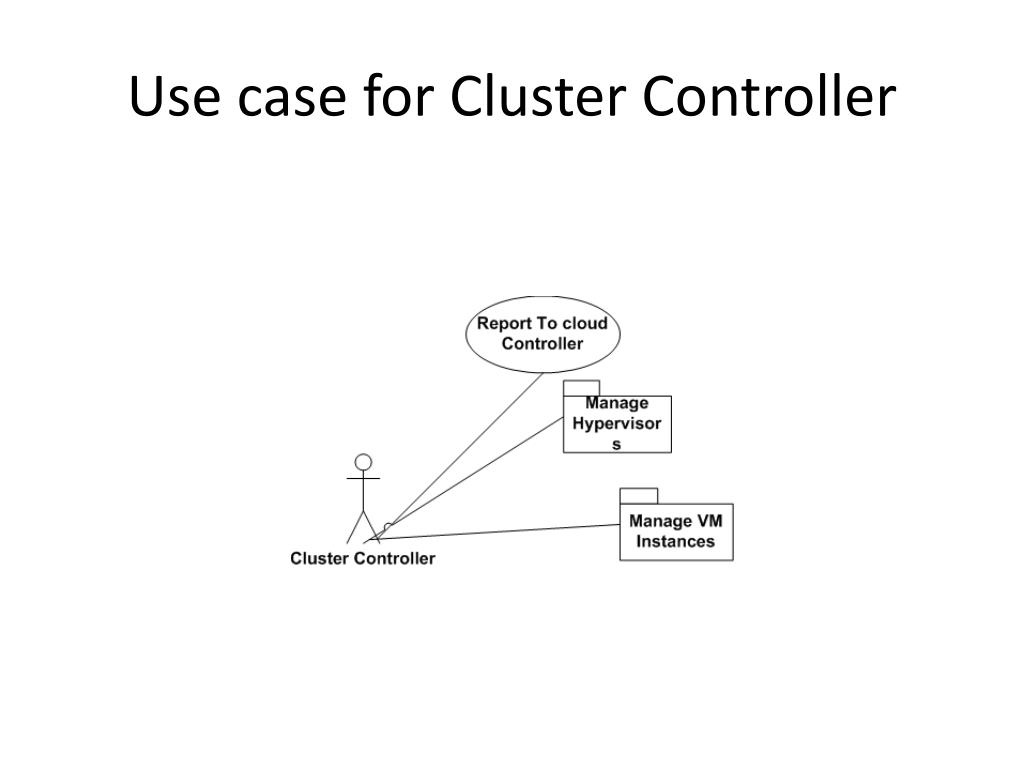 Use case for Cluster Controller

Report To cloud Controller

Manage Hypervisor s

Manage VM Instances

Cluster Controller